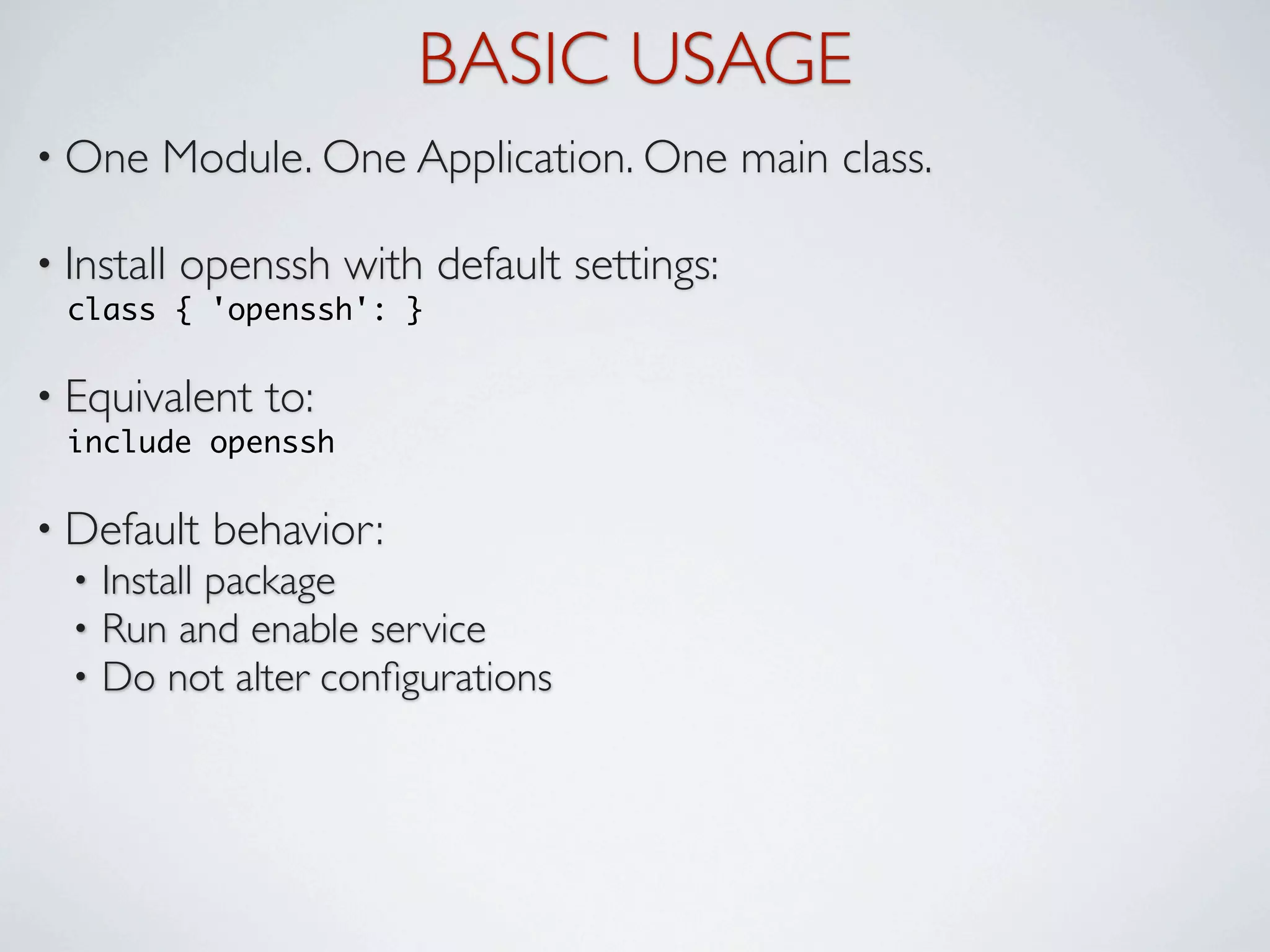 BASIC USAGE

• One Module. One Application. One main class.

• Install openssh with default settings:
class { 'openssh': }

• Equivalent to:
include openssh

• Default behavior:
  • Install package
  • Run and enable service
  • Do not alter configurations